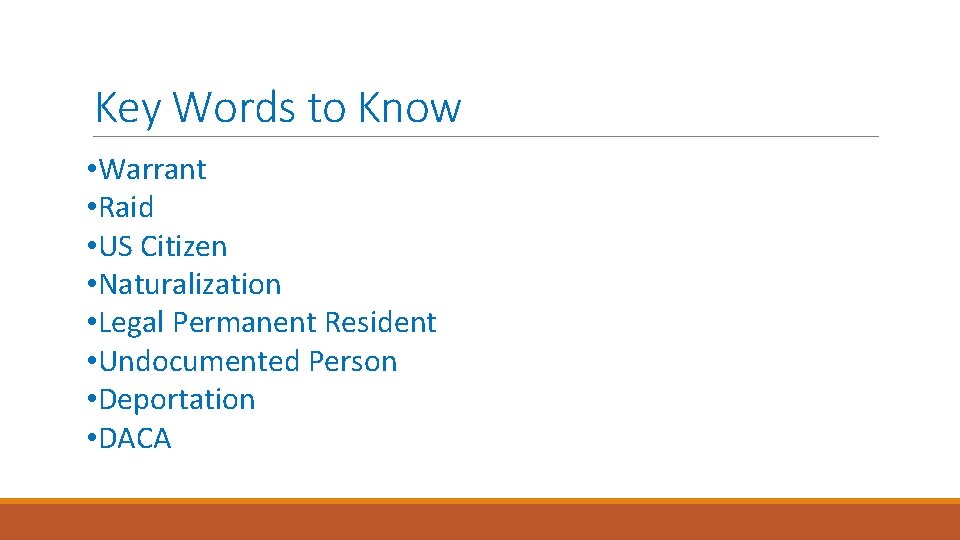 Key Words to Know

• Warrant
• Raid
• US Citizen
• Naturalization
• Legal Permanent Resident
• Undocumented Person
• Deportation
• DACA